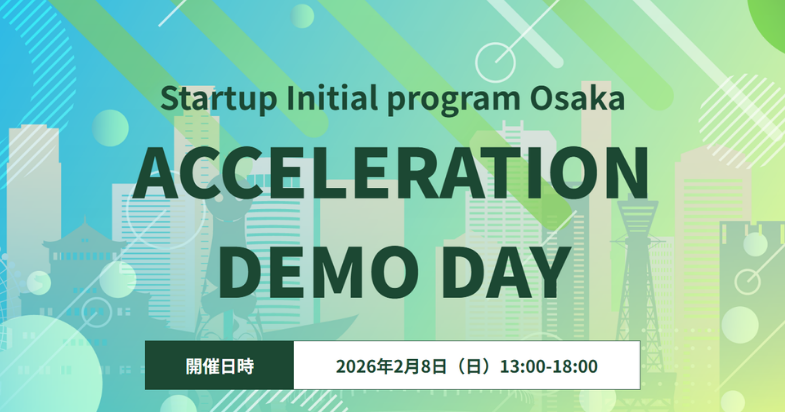 Startup Initial program Osaka

ACCELERATION DEMO DAY

開催日時

2026年2月8日（日）13:00-18:00